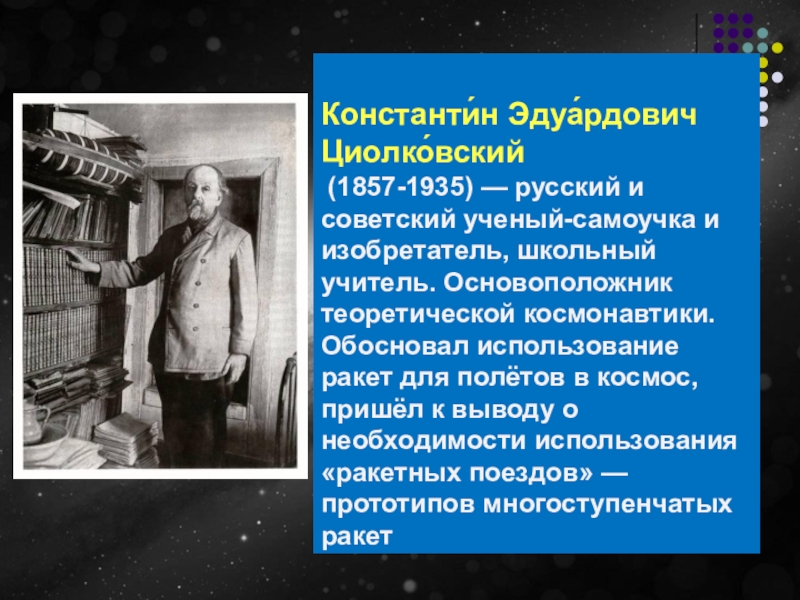 Константи́н Эдуа́рдович Циолко́вский

(1857-1935) — русский и советский ученый-самоучка и изобретатель, школьный учитель. Основоположник теоретической космонавтики. Обосновал использование ракет для полётов в космос, пришёл к выводу о необходимости использования «ракетных поездов» — прототипов многоступенчатых ракет